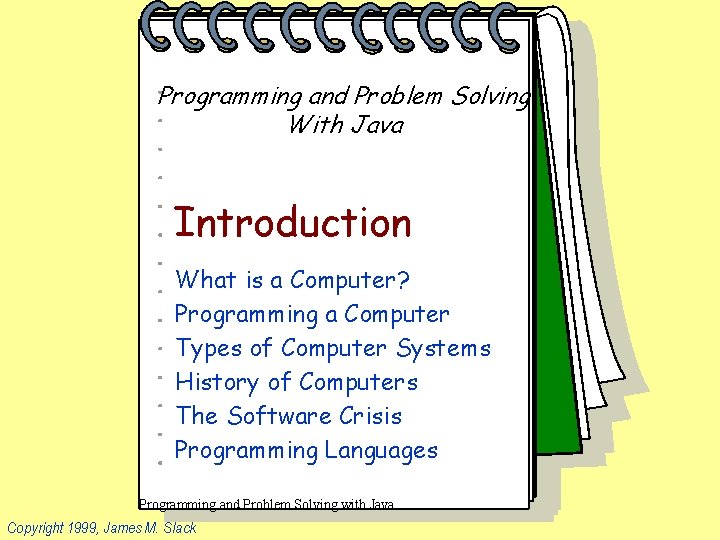 Programming and Problem Solving With Java

Introduction

What is a Computer?
Programming a Computer
Types of Computer Systems
History of Computers
The Software Crisis
Programming Languages

Programming and Problem Solving with Java

Copyright 1999, James M. Slack